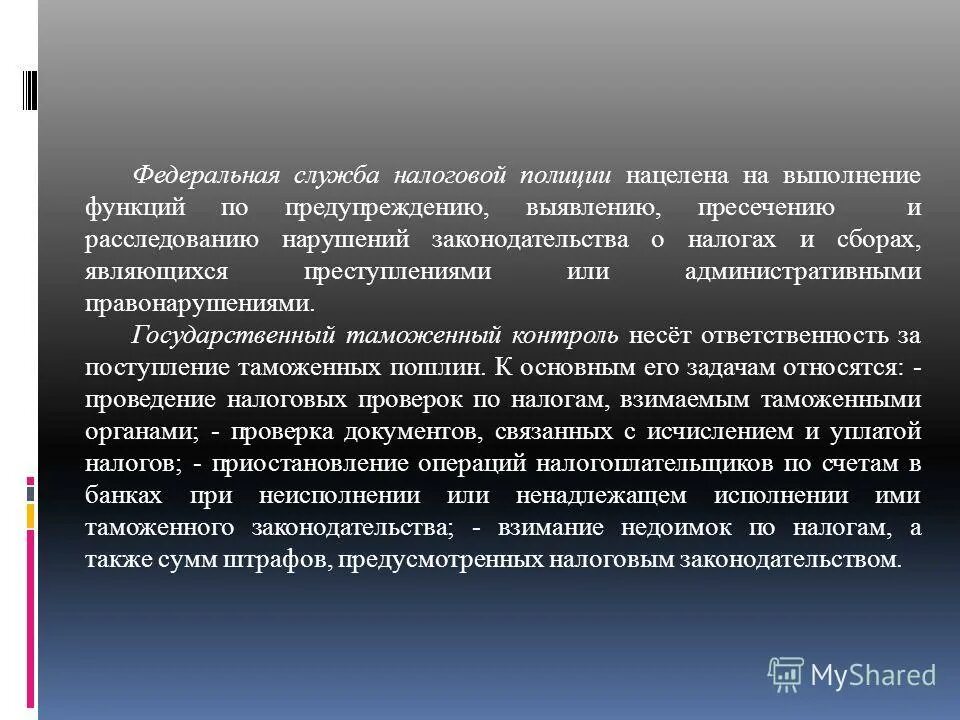 Федеральная служба налоговой полиции нацелена на выполнение функций по предупреждению, выявлению, пресечению и расследованию нарушений законодательства о налогах и сборах, являющихся преступлениями или административными правонарушениями.

Государственный таможенный контроль несёт ответственность за поступление таможенных пошлин. К основным его задачам относятся: - проведение налоговых проверок по налогам, взимаемым таможенными органами; - проверка документов, связанных с исчислением и уплатой налогов; - приостановление операций налогоплательщиков по счетам в банках при неисполнении или ненадлежащем исполнении ими таможенного законодательства; - взимание недоимок по налогам, а также сумм штрафов, предусмотренных налоговым законодательством.

MyShared